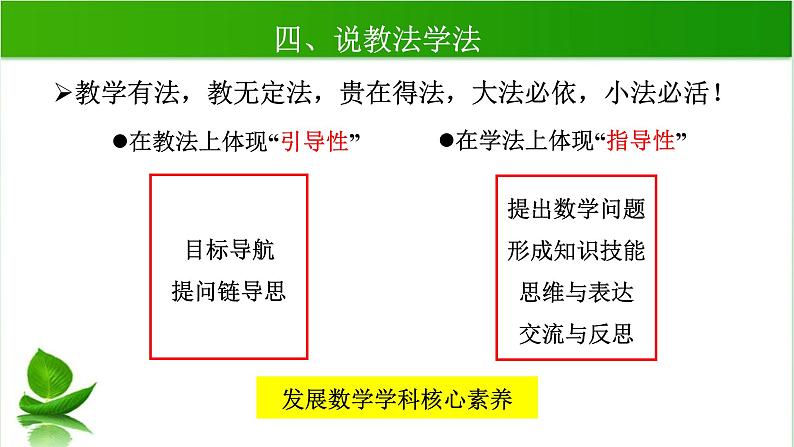 四、说教法学法

➢教学有法，教无定法，贵在得法，大法必依，小法必活！

●在教法上体现“引导性”

目标导航
提问链导思

●在学法上体现“指导性”

提出数学问题
形成知识技能
思维与表达
交流与反思

发展数学学科核心素养